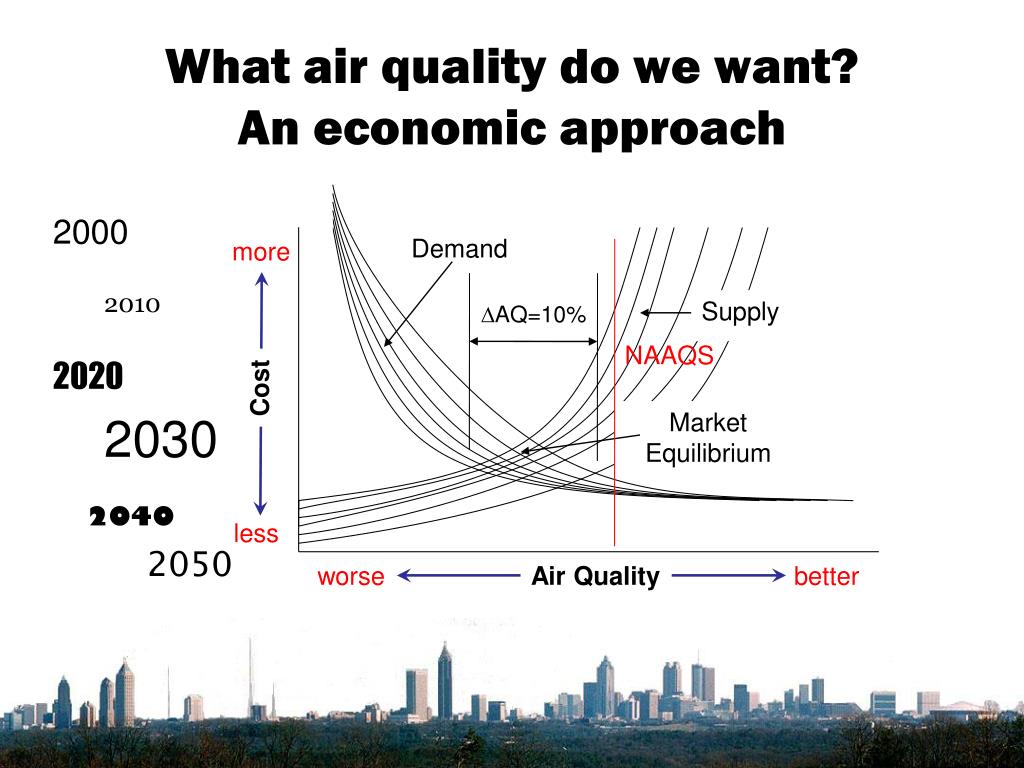 What air quality do we want?
An economic approach

2000
2010
2020
2030
2040
2050

more
Cost
less

Demand
$\Delta$AQ=10%
Supply
NAAQS
Market Equilibrium

worse
Air Quality
better